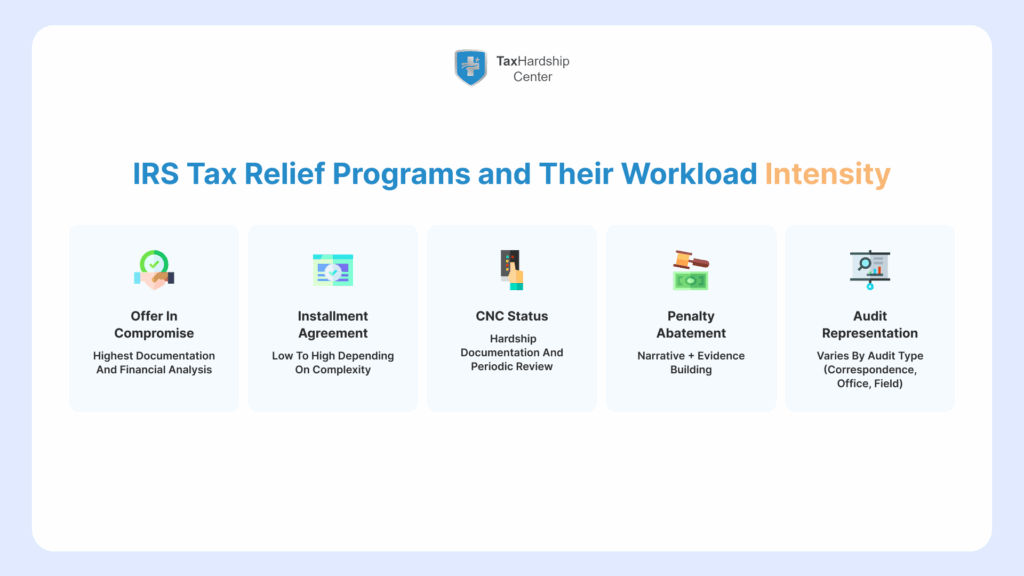 TaxHardship Center

IRS Tax Relief Programs and Their Workload Intensity

Offer In Compromise
Highest Documentation And Financial Analysis

Installment Agreement
Low To High Depending On Complexity

CNC Status
Hardship Documentation And Periodic Review

Penalty Abatement
Narrative + Evidence Building

Audit Representation
Varies By Audit Type (Correspondence, Office, Field)